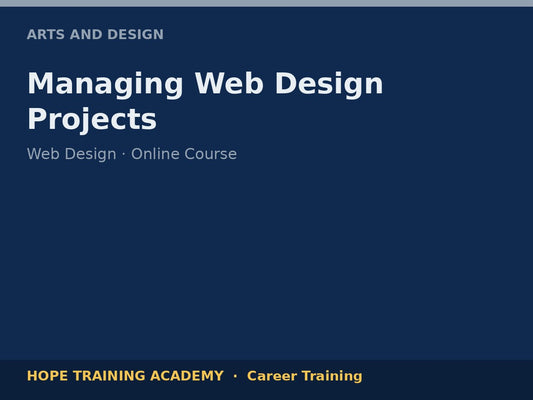 ARTS AND DESIGN

Managing Web Design Projects

Web Design · Online Course

HOPE TRAINING ACADEMY · Career Training